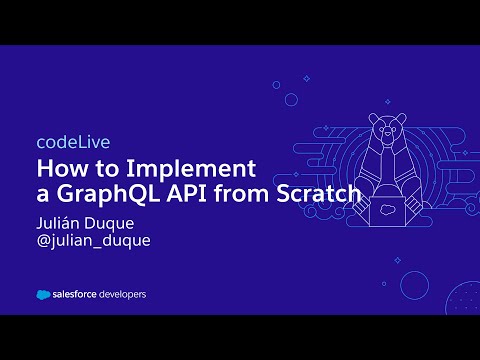 codeLive

How to Implement a GraphQL API from Scratch

Julián Duque
@julian_duque

salesforce developers